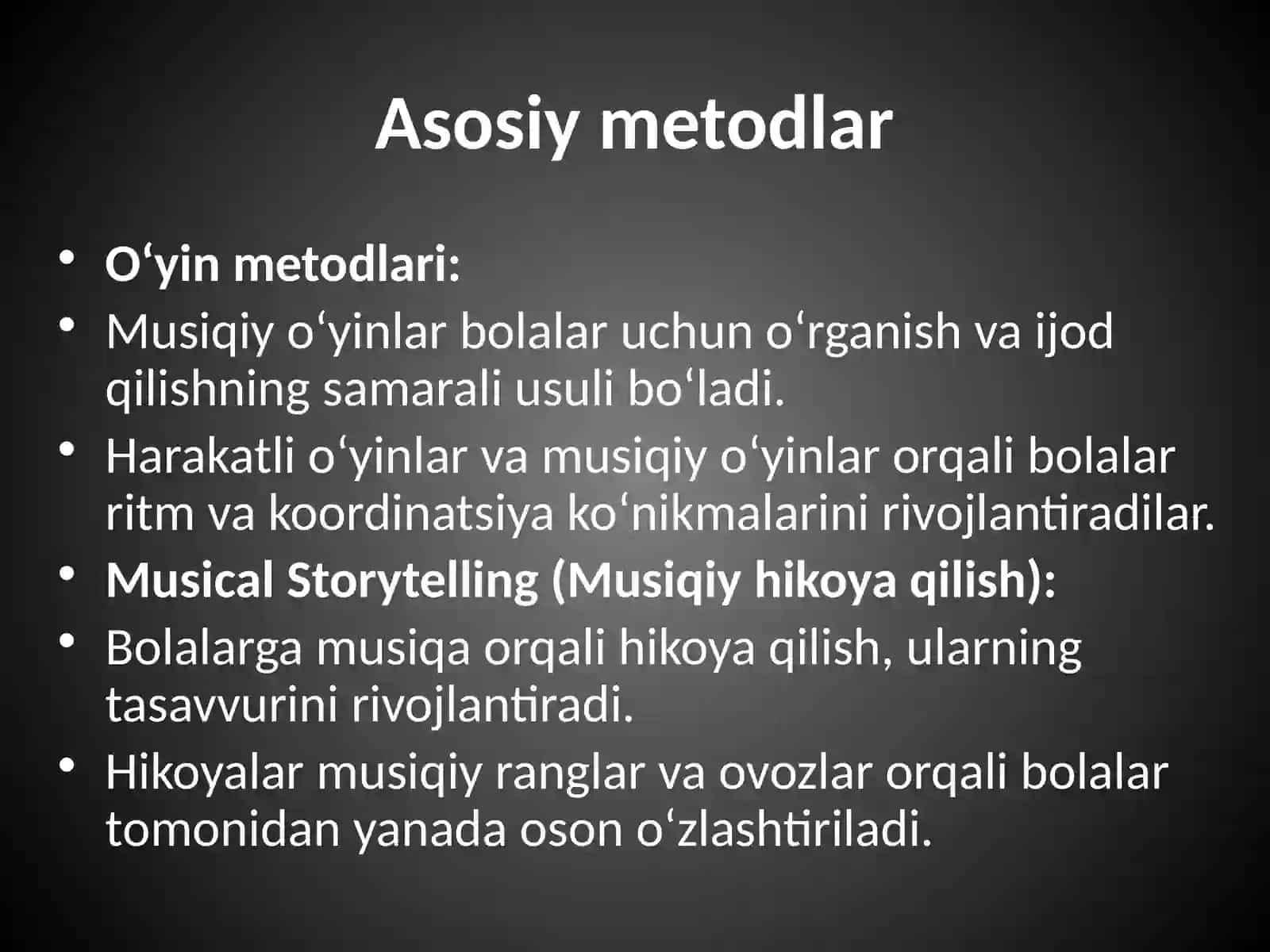 Asosiy metodlar

• O‘yin metodlari:
• Musiqiy o‘yinlar bolalar uchun o‘rganish va ijod qilishning samarali usuli bo‘ladi.
• Harakatli o‘yinlar va musiqiy o‘yinlar orqali bolalar ritm va koordinatsiya ko‘nikmalarini rivojlantiradilar.
• Musical Storytelling (Musiqiy hikoya qilish):
• Bolalarga musiqa orqali hikoya qilish, ularning tasavvurini rivojlantiradi.
• Hikoyalar musiqiy ranglar va ovozlar orqali bolalar tomonidan yanada oson o‘zlashtiriladi.